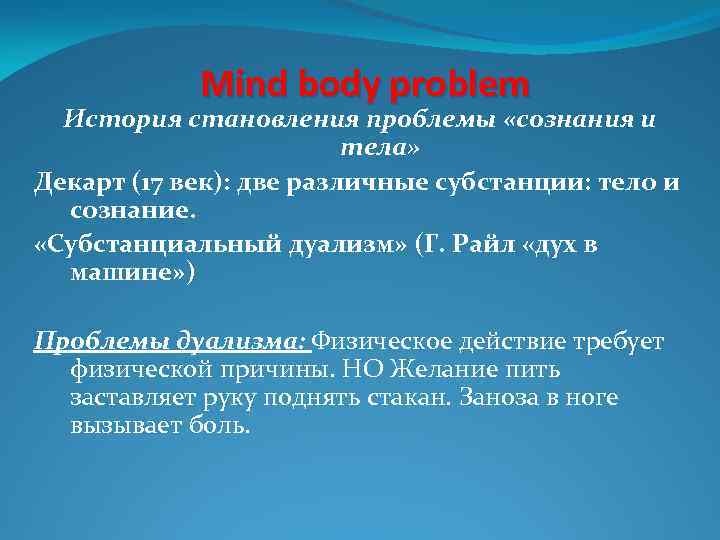 Mind body problem

История становления проблемы «сознания и тела»

Декарт (17 век): две различные субстанции: тело и сознание.

«Субстанциальный дуализм» (Г. Райл «дух в машине»)

Проблемы дуализма: Физическое действие требует физической причины. НО Желание пить заставляет руку поднять стакан. Заноза в ноге вызывает боль.